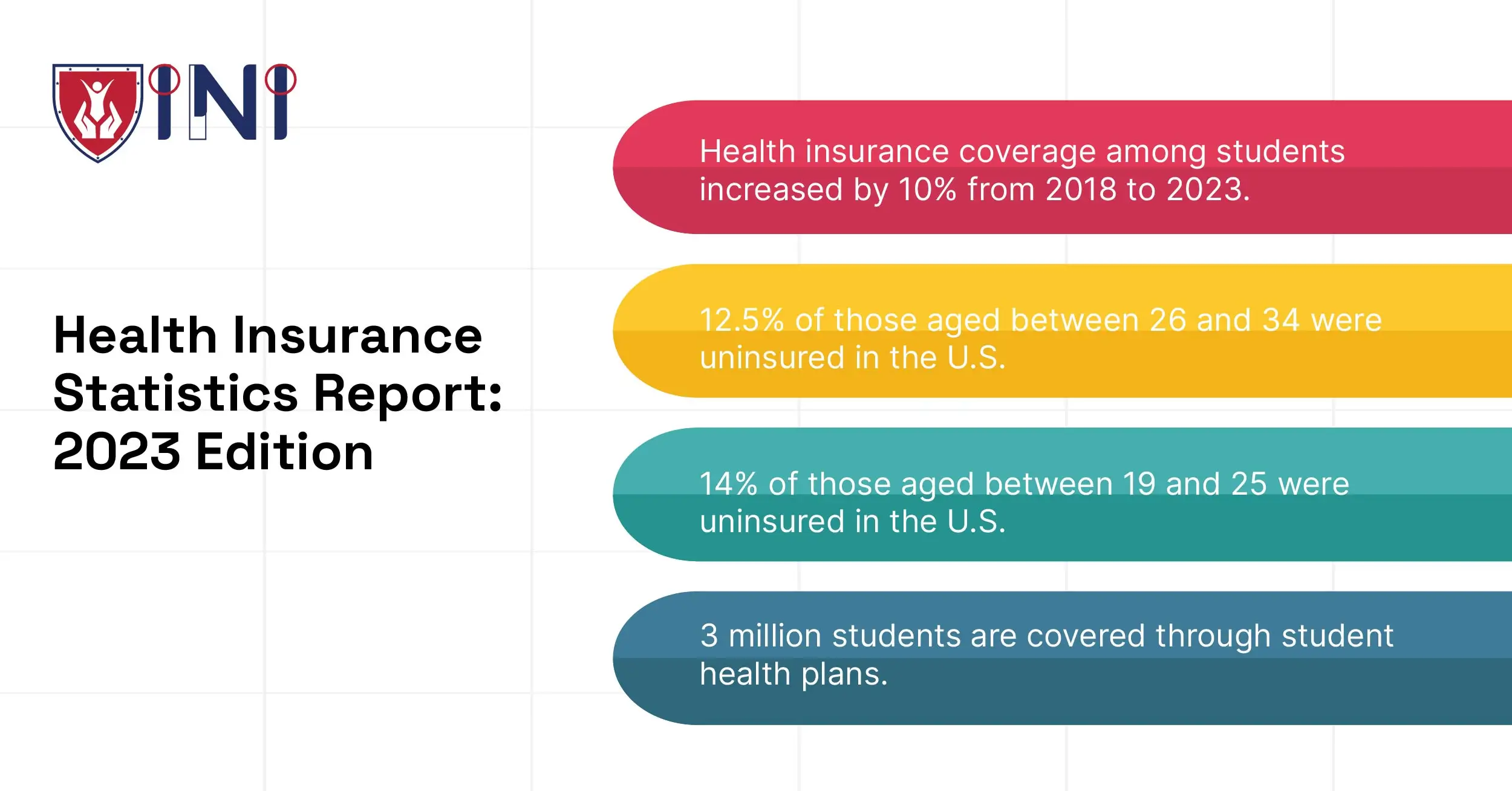 INI

Health Insurance Statistics Report: 2023 Edition

Health insurance coverage among students increased by 10% from 2018 to 2023.

12.5% of those aged between 26 and 34 were uninsured in the U.S.

14% of those aged between 19 and 25 were uninsured in the U.S.

3 million students are covered through student health plans.